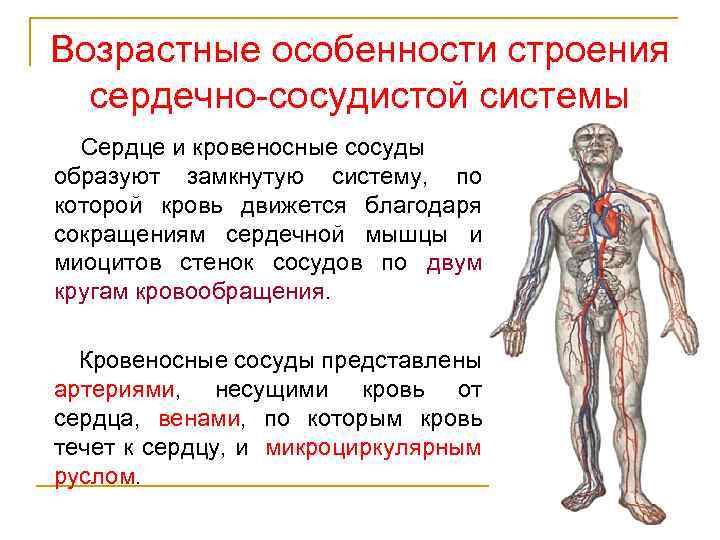 Возрастные особенности строения сердечно-сосудистой системы

Сердце и кровеносные сосуды образуют замкнутую систему, по которой кровь движется благодаря сокращениям сердечной мышцы и миоцитов стенок сосудов по двум кругам кровообращения.

Кровеносные сосуды представлены артериями, несущими кровь от сердца, венами, по которым кровь течет к сердцу, и микроциркулярным руслом.